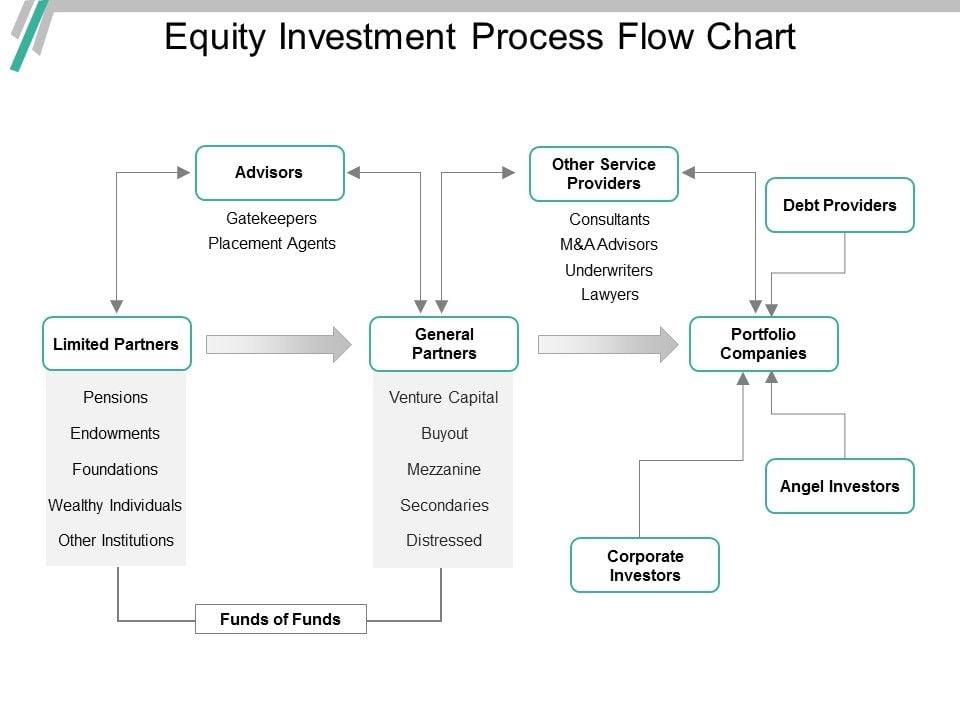 Equity Investment Process Flow Chart

Advisors

Gatekeepers
Placement Agents

Other Service Providers

Consultants
M&A Advisors
Underwriters
Lawyers

Debt Providers

Limited Partners

Pensions
Endowments
Foundations
Wealthy Individuals
Other Institutions

General Partners

Venture Capital
Buyout
Mezzanine
Secondaries
Distressed

Portfolio Companies

Angel Investors

Corporate Investors

Funds of Funds